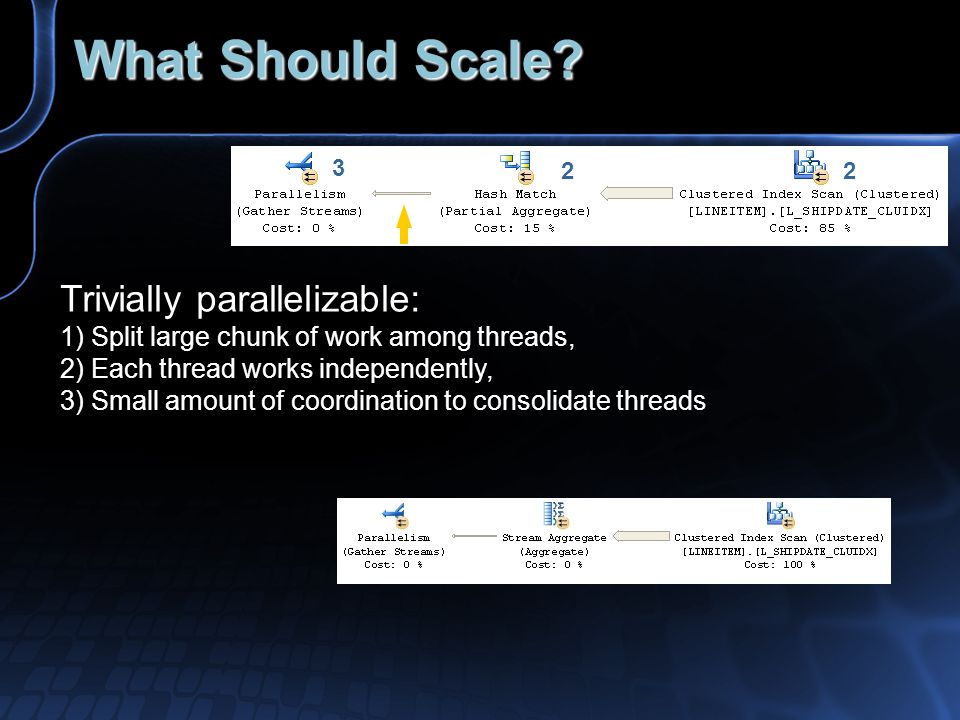 What Should Scale?

3
Parallelism
(Gather Streams)
Cost: 0 %

2
Hash Match
(Partial Aggregate)
Cost: 15 %

2
Clustered Index Scan (Clustered)
[LINEITEM].[L_SHIPDATE_CLUIDX]
Cost: 85 %

Trivially parallelizable:
1) Split large chunk of work among threads,
2) Each thread works independently,
3) Small amount of coordination to consolidate threads

Parallelism
(Gather Streams)
Cost: 0 %

Stream Aggregate
(Aggregate)
Cost: 0 %

Clustered Index Scan (Clustered)
[LINEITEM].[L_SHIPDATE_CLUIDX]
Cost: 100 %